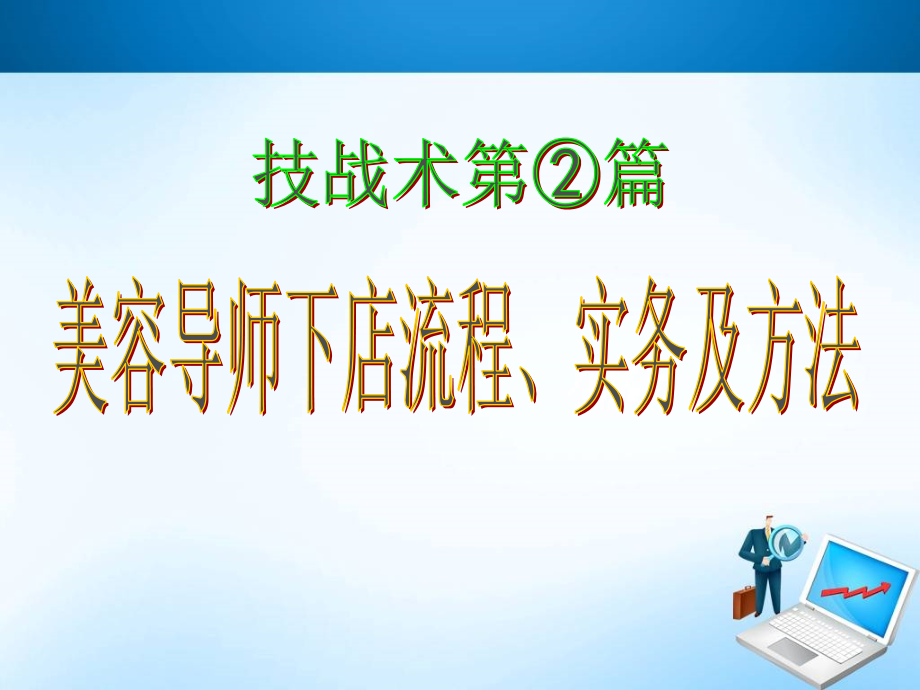 技战术第②篇

美容导师下店流程、实务及方法